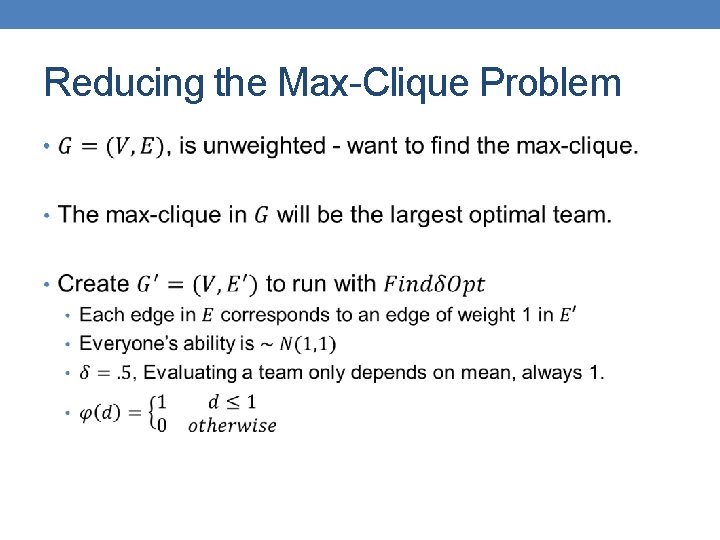 Reducing the Max-Clique Problem

• $G = (V, E)$, is unweighted - want to find the max-clique.

• The max-clique in $G$ will be the largest optimal team.

• Create $G' = (V, E')$ to run with $Find\delta Opt$
  • Each edge in $E$ corresponds to an edge of weight 1 in $E'$
  • Everyone's ability is $\sim N(1,1)$
  • $\delta = .5$, Evaluating a team only depends on mean, always 1.
  • $\varphi(d) = \begin{cases} 1 & d \leq 1 \\ 0 & otherwise \end{cases}$